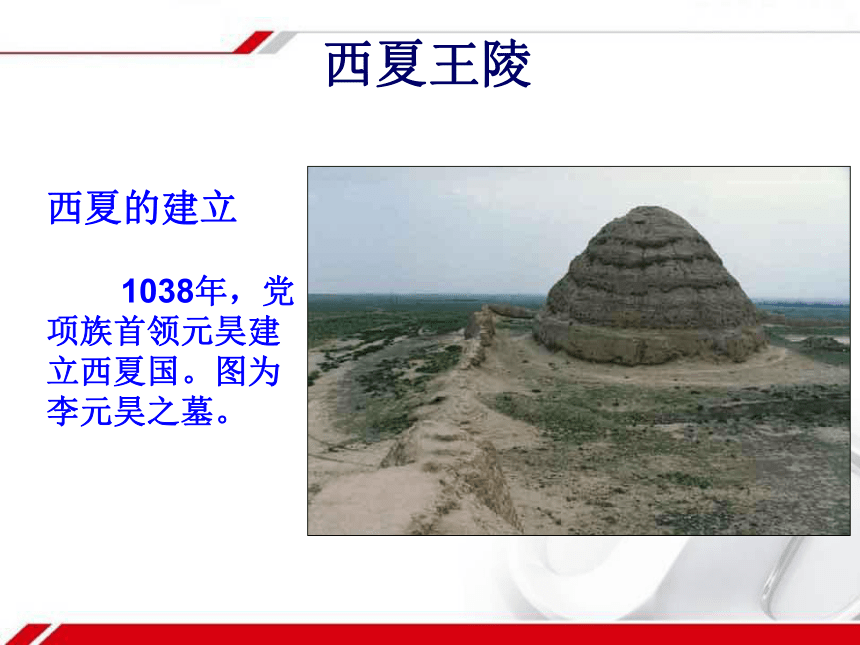 西夏王陵

西夏的建立

1038年，党项族首领元昊建立西夏国。图为李元昊之墓。